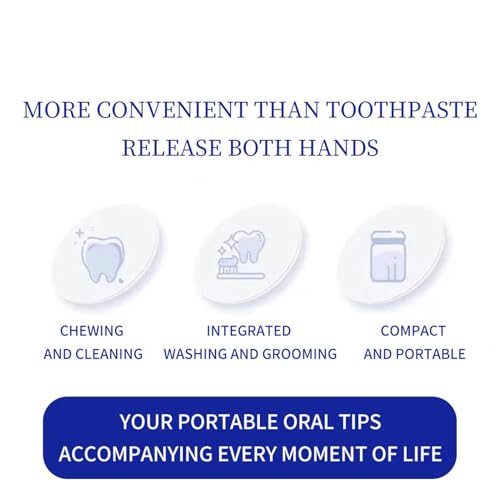 MORE CONVENIENT THAN TOOTHPASTE
RELEASE BOTH HANDS

CHEWING
AND CLEANING

INTEGRATED
WASHING AND GROOMING

COMPACT
AND PORTABLE

YOUR PORTABLE ORAL TIPS
ACCOMPANYING EVERY MOMENT OF LIFE